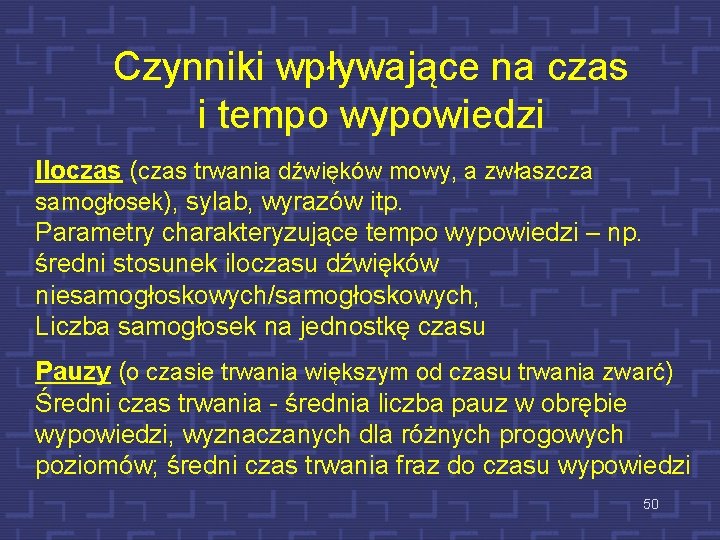 Czynniki wpływające na czas i tempo wypowiedzi

Iloczas (czas trwania dźwięków mowy, a zwłaszcza samogłosek), sylab, wyrazów itp.
Parametry charakteryzujące tempo wypowiedzi – np. średni stosunek iloczasu dźwięków niesamogłoskowych/samogłoskowych,
Liczba samogłosek na jednostkę czasu

Pauzy (o czasie trwania większym od czasu trwania zwarć)
Średni czas trwania - średnia liczba pauz w obrębie wypowiedzi, wyznaczanych dla różnych progowych poziomów; średni czas trwania fraz do czasu wypowiedzi

50